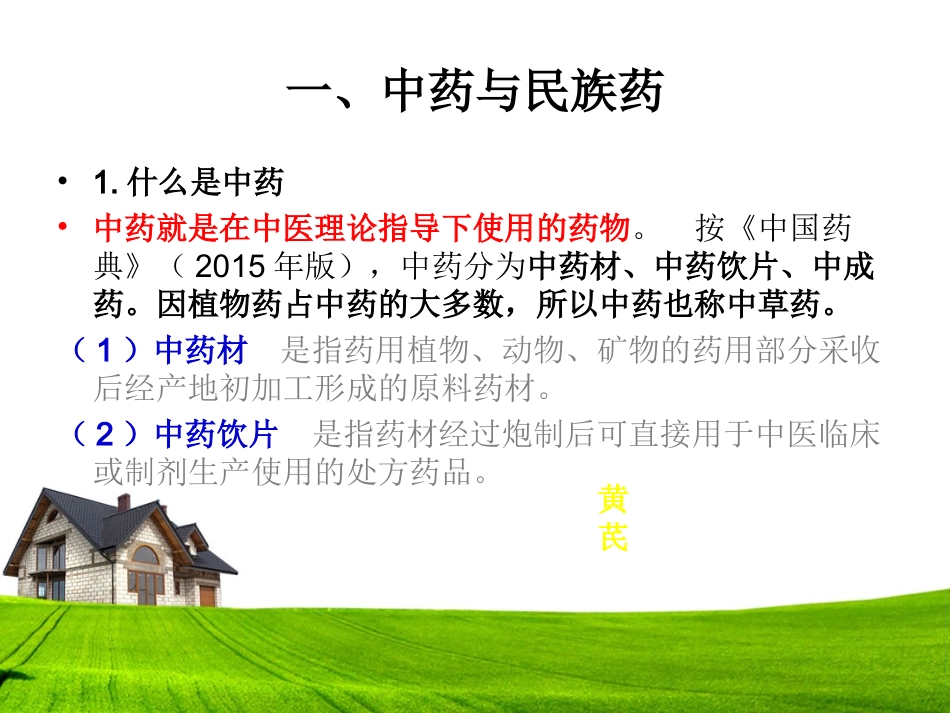 一、中药与民族药

• 1. 什么是中药

• 中药就是在中医理论指导下使用的药物。 按《中国药典》（ 2015 年版），中药分为中药材、中药饮片、中成药。因植物药占中药的大多数，所以中药也称中草药。

（ 1 ）中药材 是指药用植物、动物、矿物的药用部分采收后经产地初加工形成的原料药材。

（ 2 ）中药饮片 是指药材经过炮制后可直接用于中医临床或制剂生产使用的处方药品。

黄芪